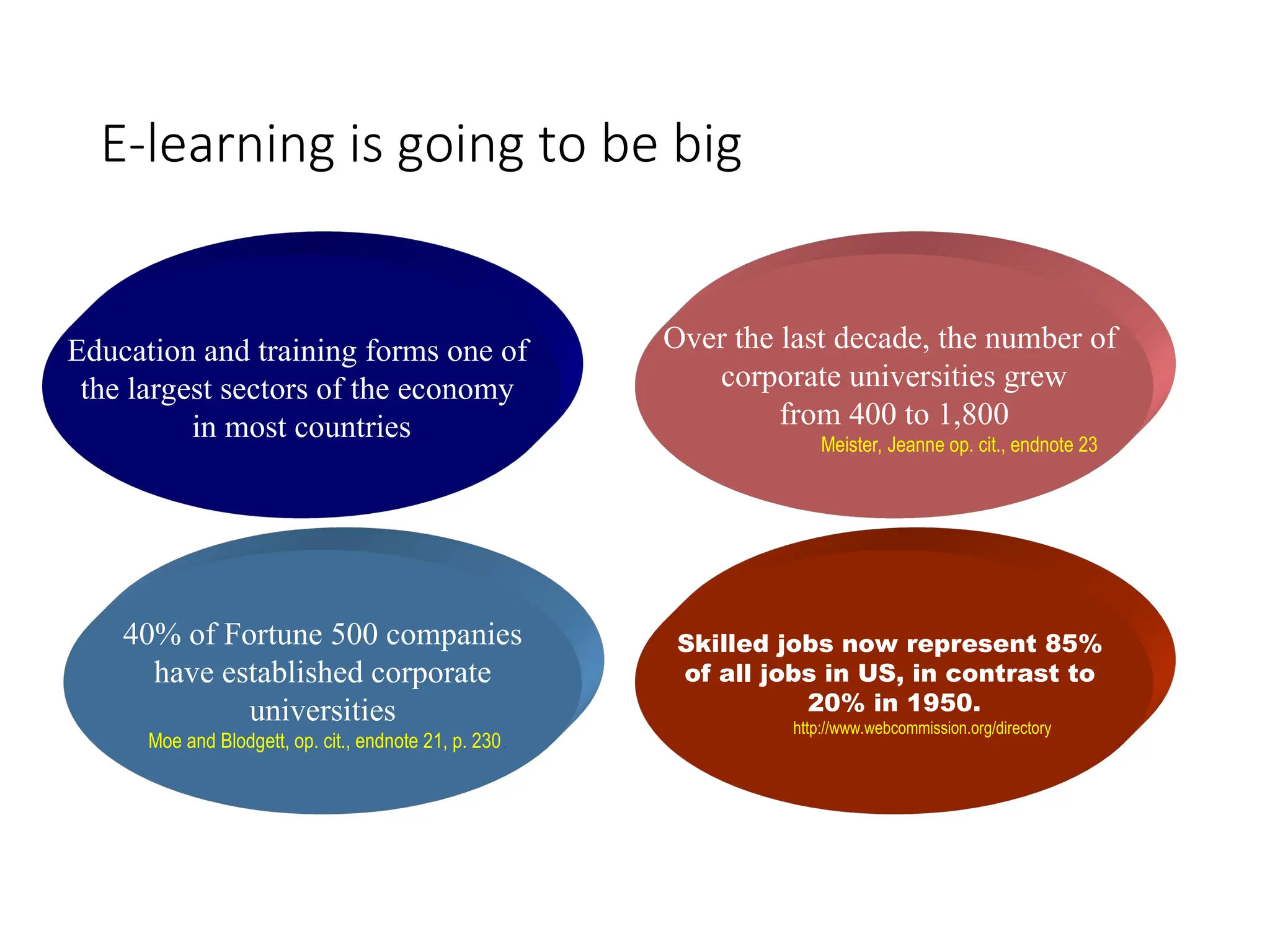 E-learning is going to be big

Education and training forms one of the largest sectors of the economy in most countries

Over the last decade, the number of corporate universities grew from 400 to 1,800
Meister, Jeanne op. cit., endnote 23

40% of Fortune 500 companies have established corporate universities
Moe and Blodgett, op. cit., endnote 21, p. 230

Skilled jobs now represent 85% of all jobs in US, in contrast to 20% in 1950.
http://www.webcommission.org/directory